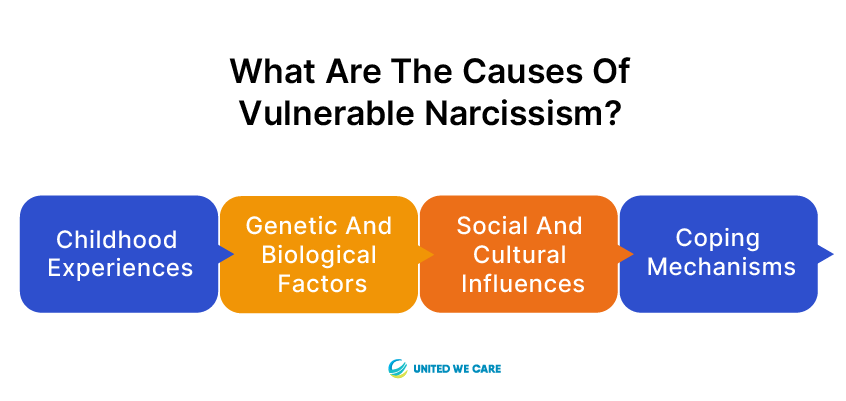 What Are The Causes Of Vulnerable Narcissism?

Childhood Experiences

Genetic And Biological Factors

Social And Cultural Influences

Coping Mechanisms

UNITED WE CARE